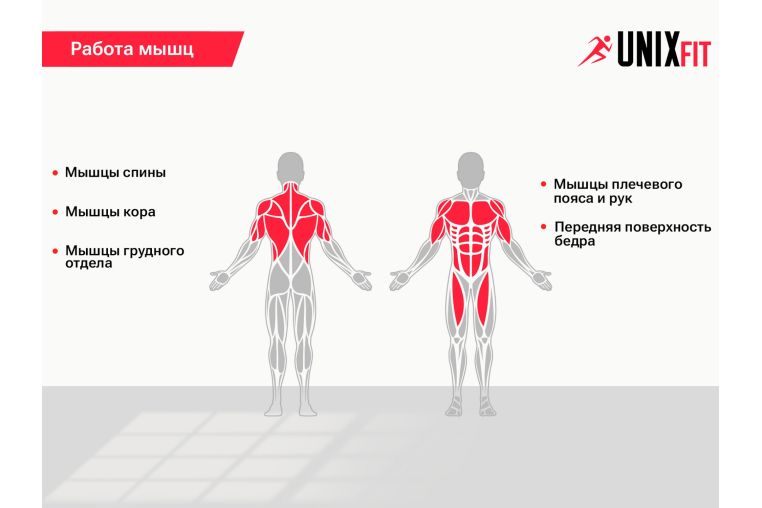 Работа мышц

UNIXFIT

• Мышцы спины

• Мышцы кора

• Мышцы грудного отдела

• Мышцы плечевого пояса и рук

• Передняя поверхность бедра